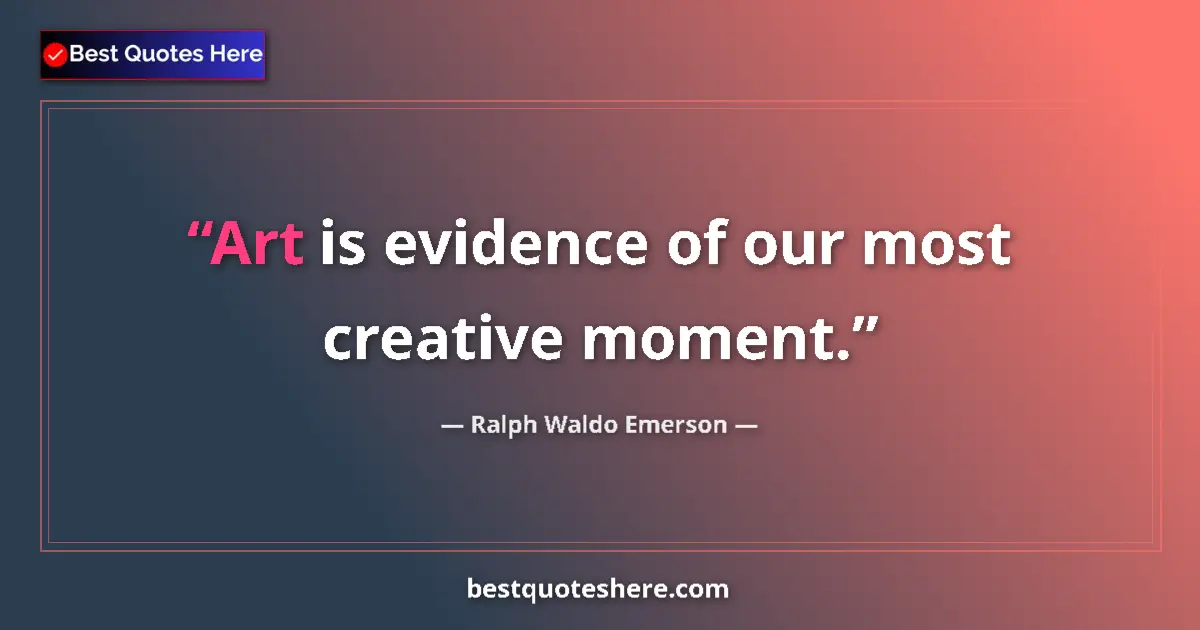 Best Quotes Here

“Art is evidence of our most creative moment.”

— Ralph Waldo Emerson —

bestquoteshere.com